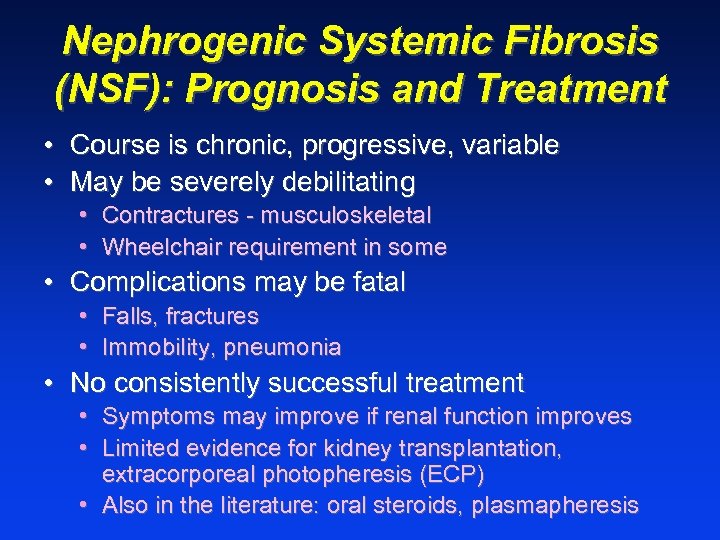 Nephrogenic Systemic Fibrosis (NSF): Prognosis and Treatment

• Course is chronic, progressive, variable
• May be severely debilitating
  • Contractures - musculoskeletal
  • Wheelchair requirement in some
• Complications may be fatal
  • Falls, fractures
  • Immobility, pneumonia
• No consistently successful treatment
  • Symptoms may improve if renal function improves
  • Limited evidence for kidney transplantation, extracorporeal photopheresis (ECP)
  • Also in the literature: oral steroids, plasmapheresis